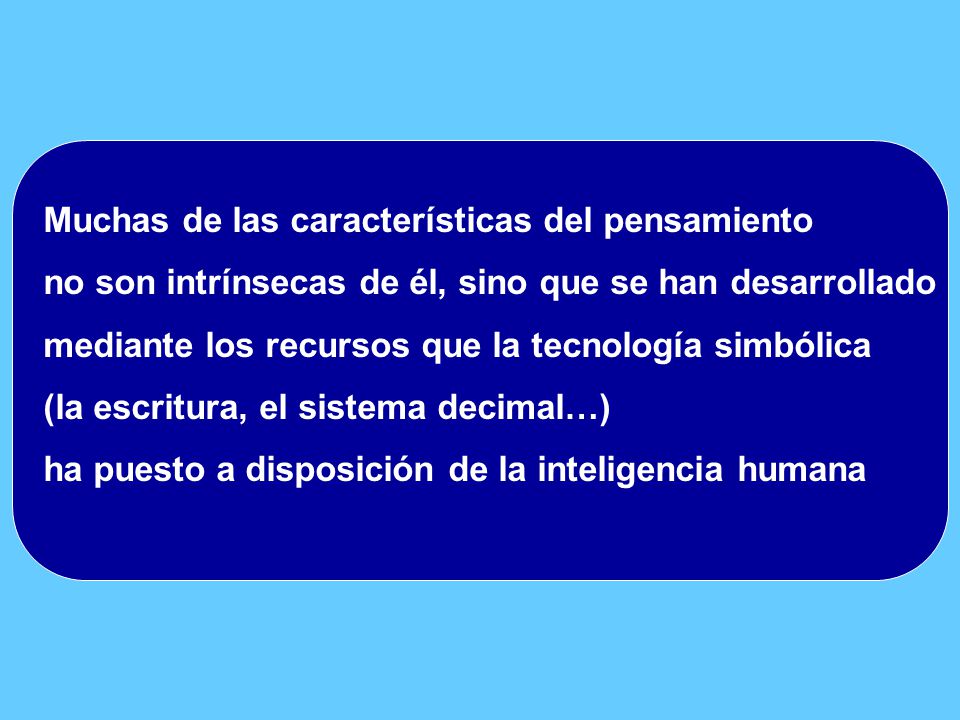 Muchas de las características del pensamiento no son intrínsecas de él, sino que se han desarrollado mediante los recursos que la tecnología simbólica (la escritura, el sistema decimal…) ha puesto a disposición de la inteligencia humana